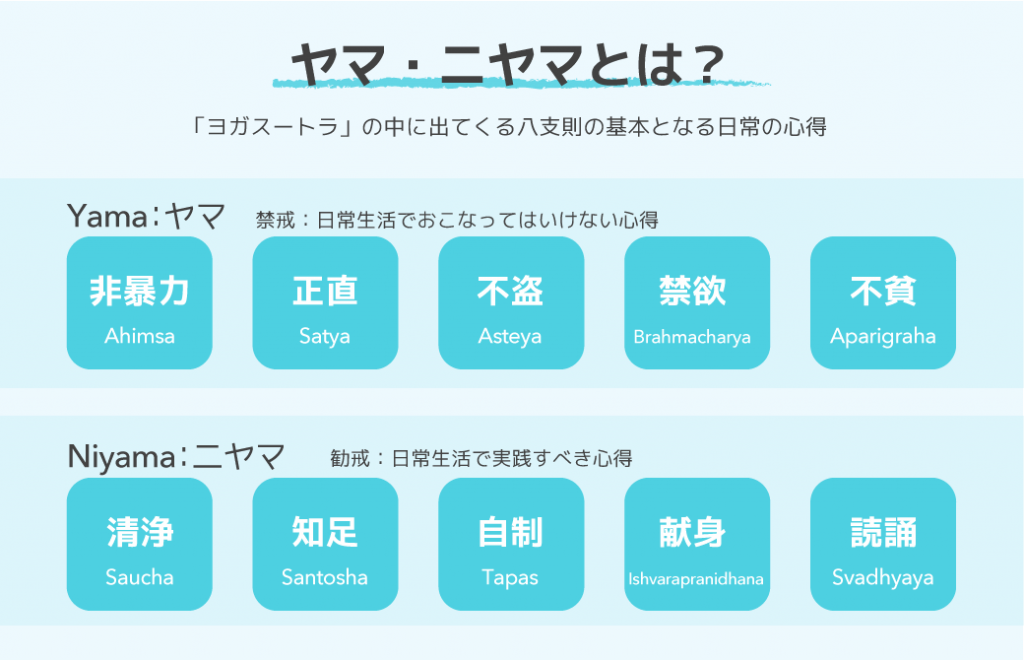 ヤマ・ニヤマとは？

「ヨガスートラ」の中に出てくる八支則の基本となる日常の心得

Yama：ヤマ　禁戒：日常生活でおこなってはいけない心得

非暴力
Ahimsa

正直
Satya

不盗
Asteya

禁欲
Brahmacharya

不貪
Aparigraha

Niyama：ニヤマ　勧戒：日常生活で実践すべき心得

清浄
Saucha

知足
Santosha

自制
Tapas

献身
Ishvarapranidhana

読誦
Svadhyaya